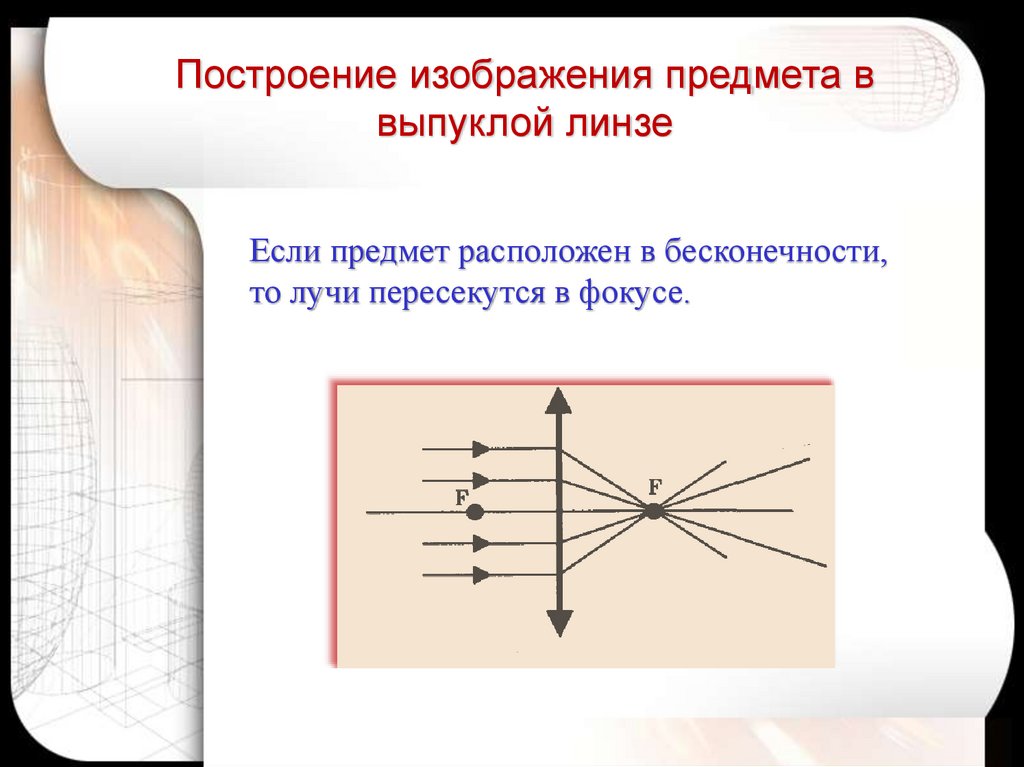 Построение изображения предмета в выпуклой линзе

Если предмет расположен в бесконечности, то лучи пересекутся в фокусе.

F

F